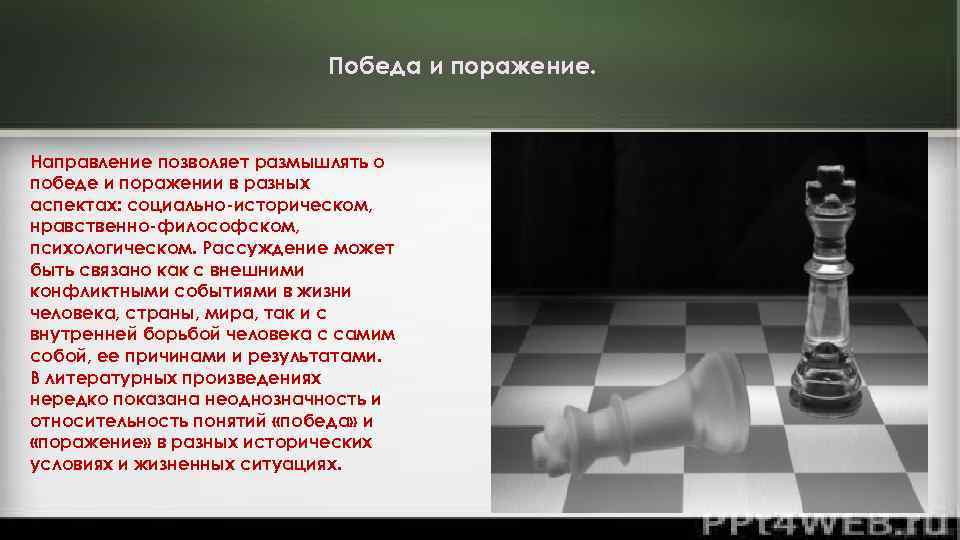 Победа и поражение.

Направление позволяет размышлять о победе и поражении в разных аспектах: социально-историческом, нравственно-философском, психологическом. Рассуждение может быть связано как с внешними конфликтными событиями в жизни человека, страны, мира, так и с внутренней борьбой человека с самим собой, ее причинами и результатами. В литературных произведениях нередко показана неоднозначность и относительность понятий «победа» и «поражение» в разных исторических условиях и жизненных ситуациях.

PPt4WEB.ru